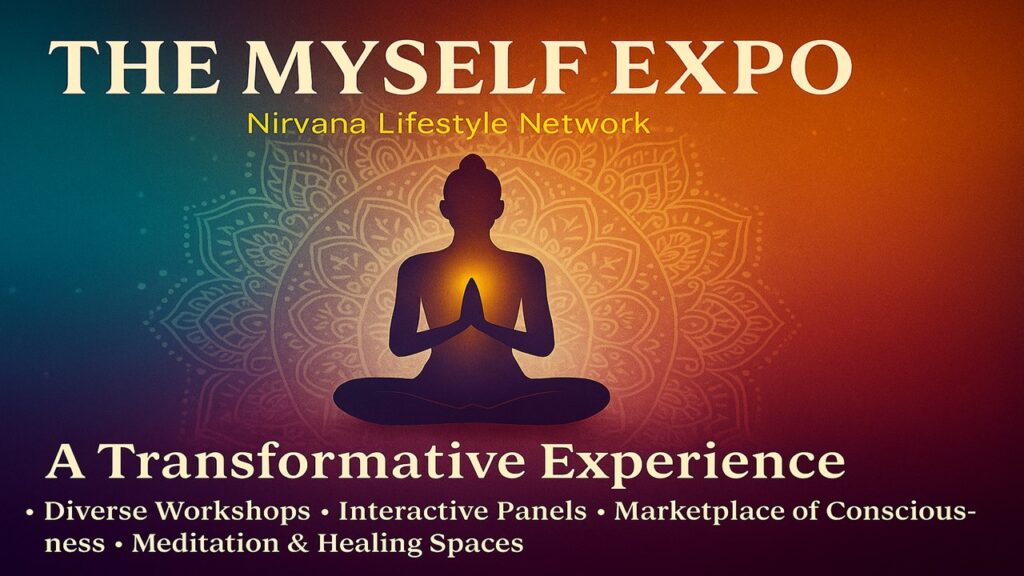 THE MYSELF EXPO

Nirvana Lifestyle Network

A Transformative Experience

• Diverse Workshops • Interactive Panels • Marketplace of Consciousness • Meditation & Healing Spaces